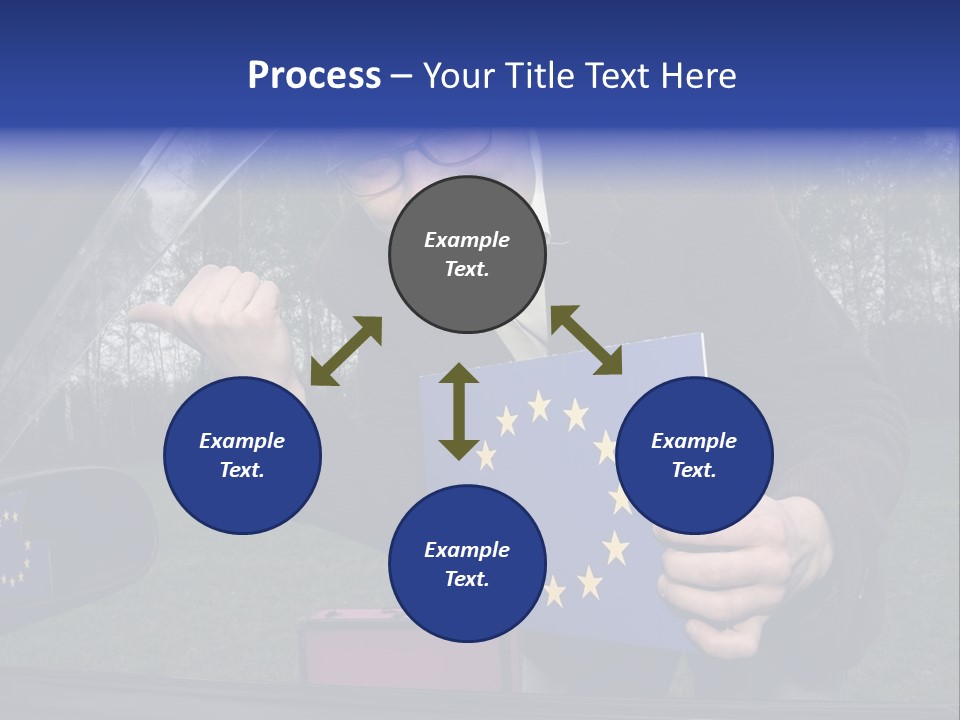 Process – Your Title Text Here

Example Text.

Example Text.

Example Text.

Example Text.